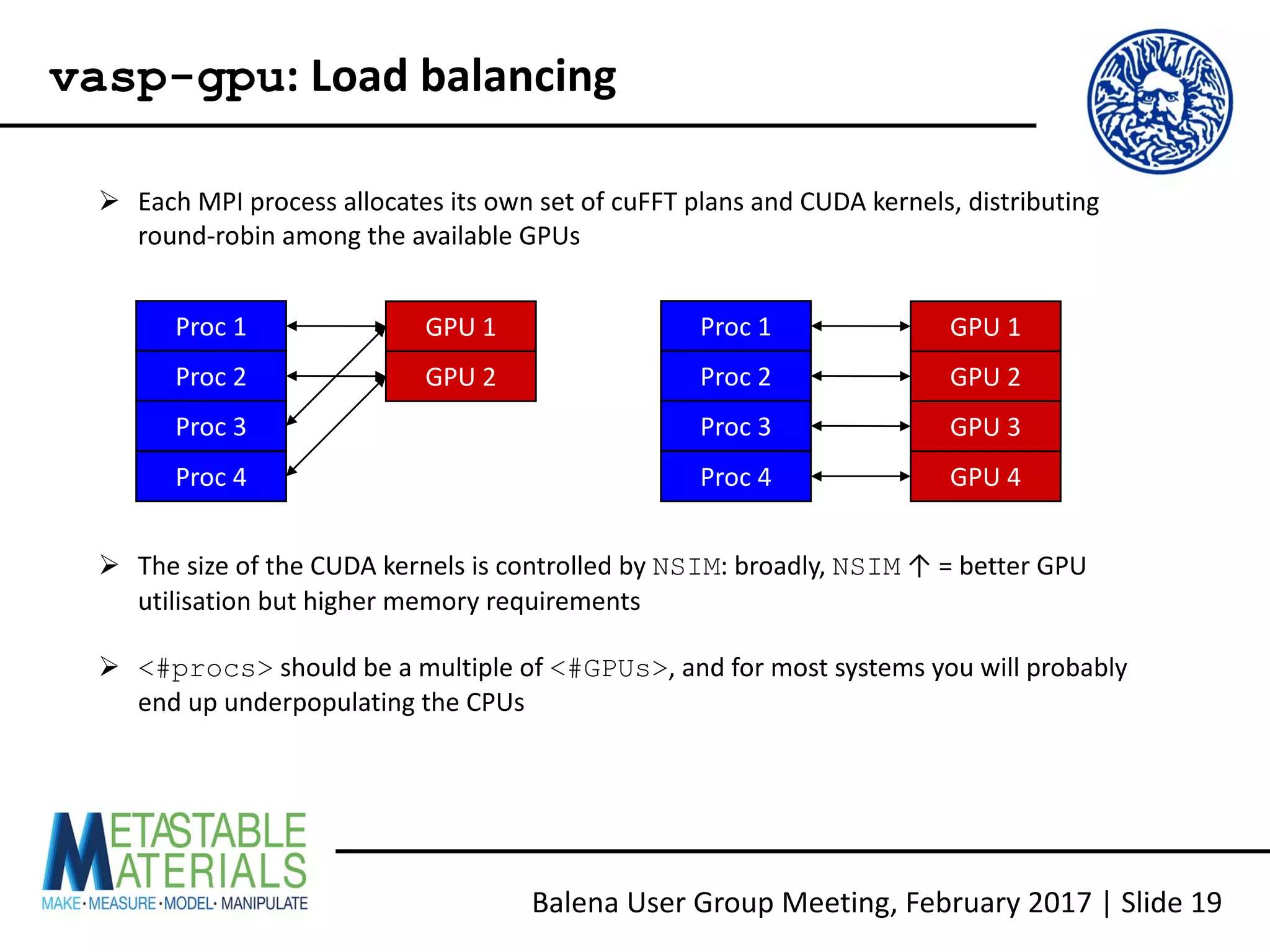 vasp-gpu: Load balancing

➢ Each MPI process allocates its own set of cuFFT plans and CUDA kernels, distributing round-robin among the available GPUs

Proc 1
Proc 2
Proc 3
Proc 4

GPU 1
GPU 2

Proc 1
Proc 2
Proc 3
Proc 4

GPU 1
GPU 2
GPU 3
GPU 4

➢ The size of the CUDA kernels is controlled by NSIM: broadly, NSIM ↑ = better GPU utilisation but higher memory requirements

➢ <#procs> should be a multiple of <#GPUs>, and for most systems you will probably end up underpopulating the CPUs

METASTABLE MATERIALS
MAKE·MEASURE·MODEL·MANIPULATE

Balena User Group Meeting, February 2017 | Slide 19